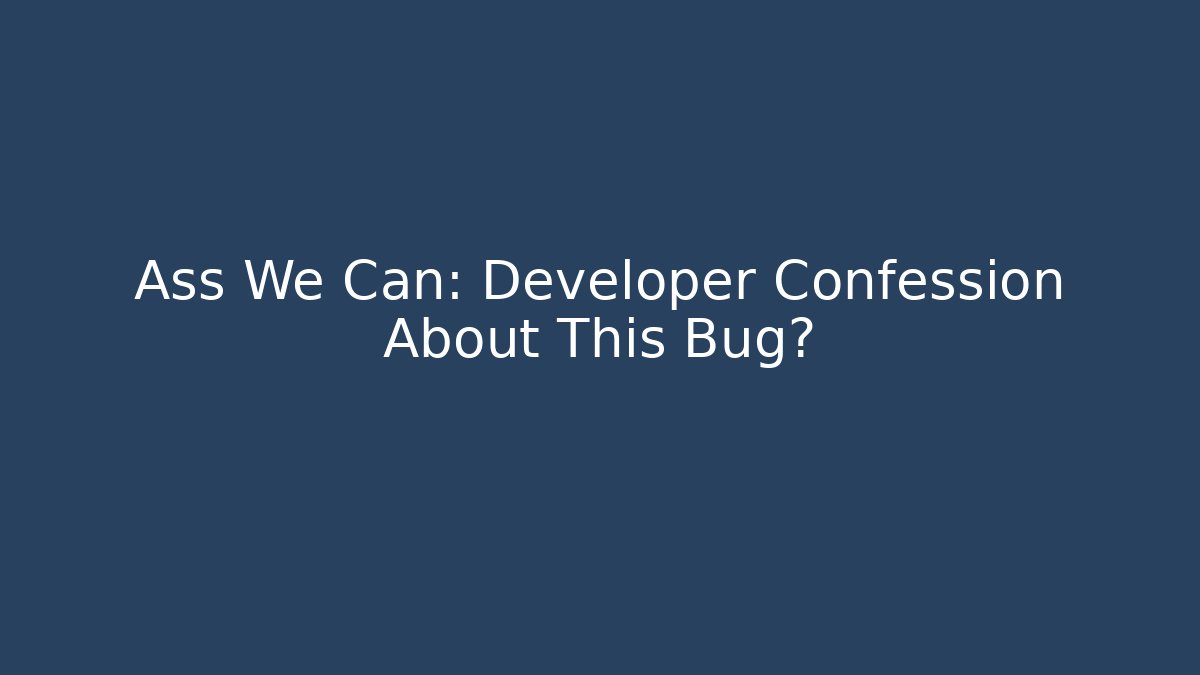 Ass We Can: Developer Confession About This Bug?